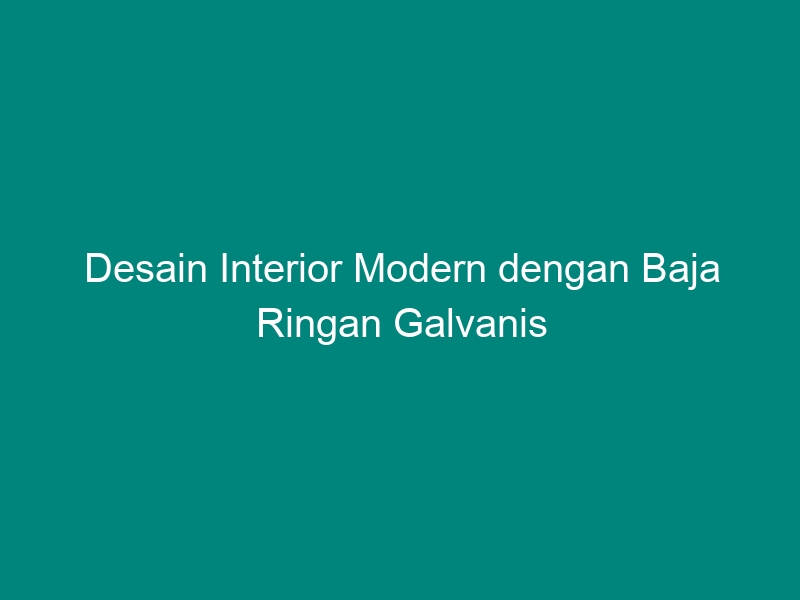 Desain Interior Modern dengan Baja Ringan Galvanis